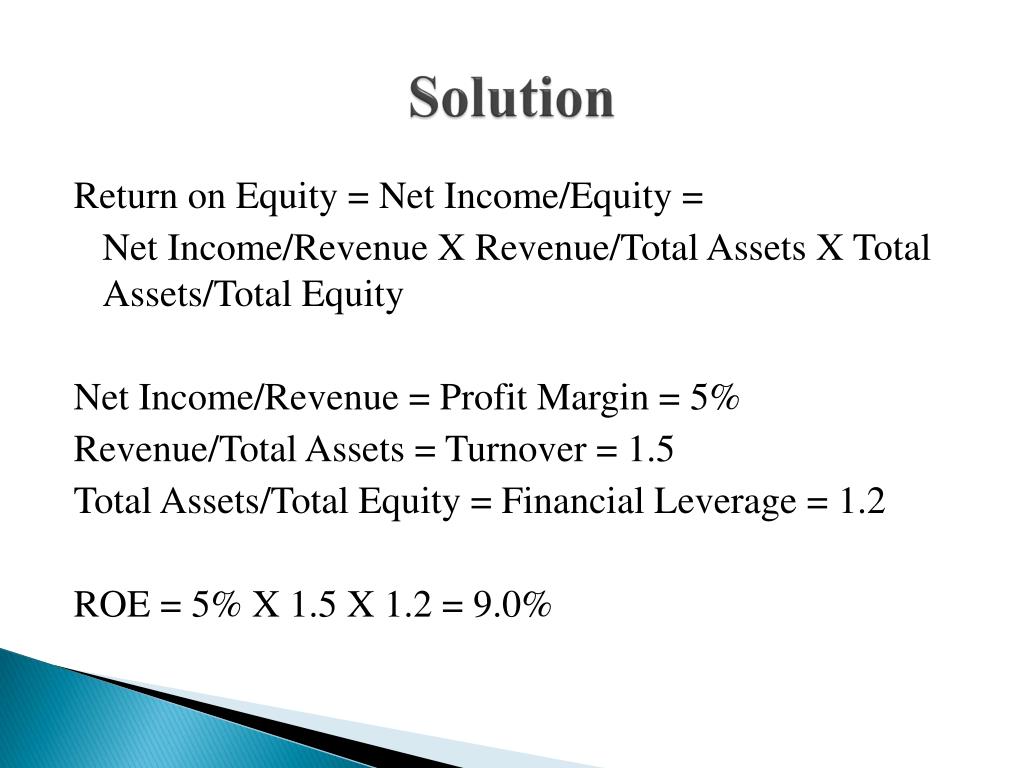 Solution

Return on Equity = Net Income/Equity =

Net Income/Revenue X Revenue/Total Assets X Total Assets/Total Equity

Net Income/Revenue = Profit Margin = 5%

Revenue/Total Assets = Turnover = 1.5

Total Assets/Total Equity = Financial Leverage = 1.2

ROE = 5% X 1.5 X 1.2 = 9.0%